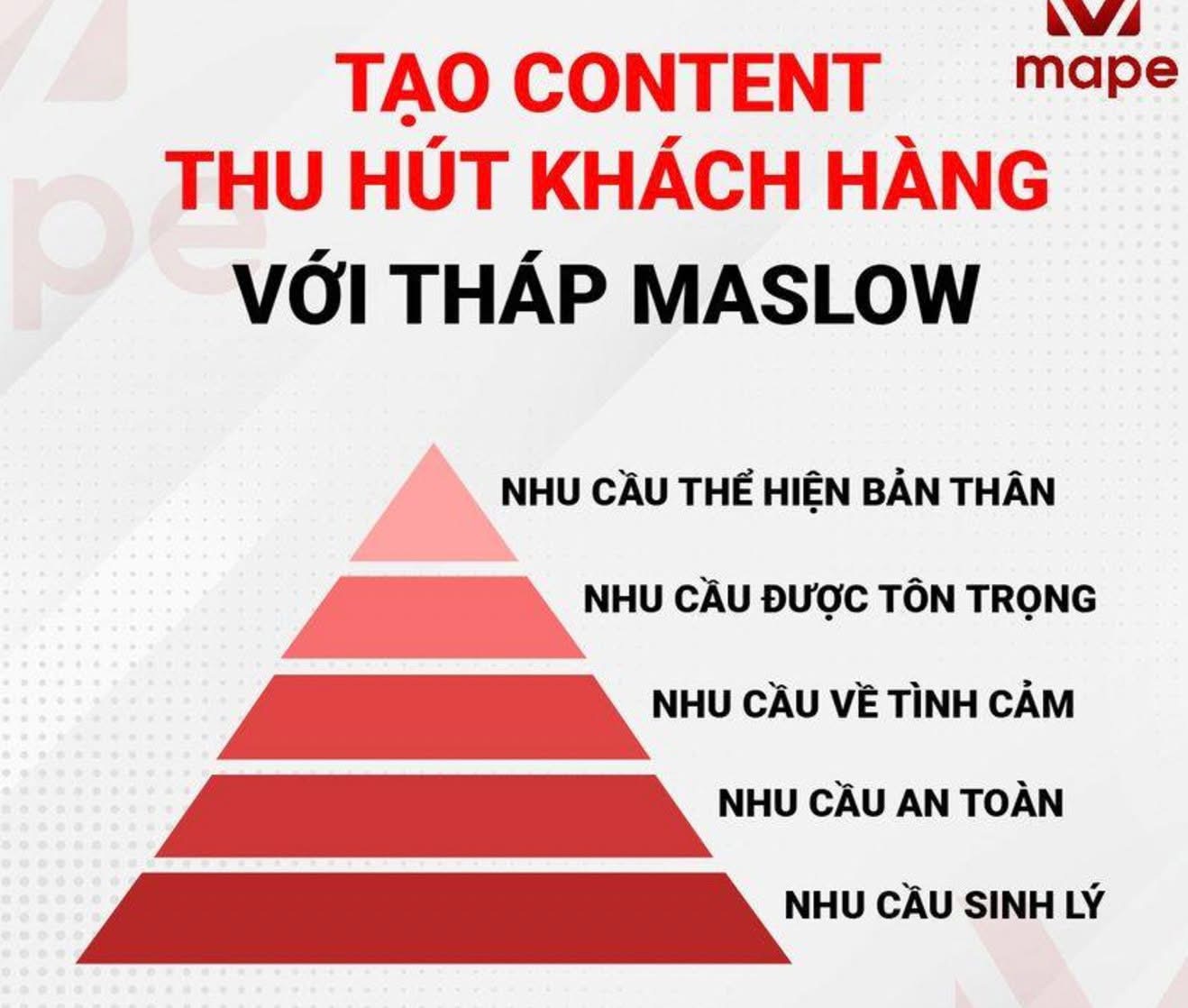 mape

TẠO CONTENT
THU HÚT KHÁCH HÀNG
VỚI THÁP MASLOW

NHU CẦU THỂ HIỆN BẢN THÂN
NHU CẦU ĐƯỢC TÔN TRỌNG
NHU CẦU VỀ TÌNH CẢM
NHU CẦU AN TOÀN
NHU CẦU SINH LÝ